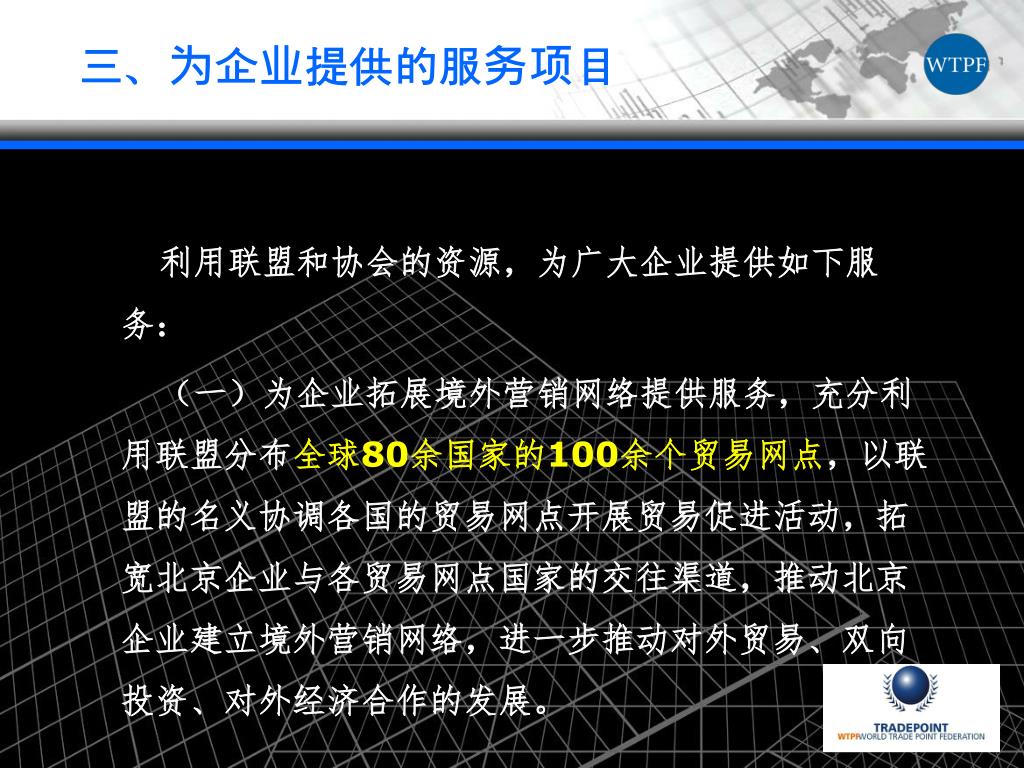 三、为企业提供的服务项目

WTPF

利用联盟和协会的资源，为广大企业提供如下服务：

（一）为企业拓展境外营销网络提供服务，充分利用联盟分布全球80余国家的100余个贸易网点，以联盟的名义协调各国的贸易网点开展贸易促进活动，拓宽北京企业与各贸易网点国家的交往渠道，推动北京企业建立境外营销网络，进一步推动对外贸易、双向投资、对外经济合作的发展。

TRADEPOINT
WTPF WORLD TRADE POINT FEDERATION